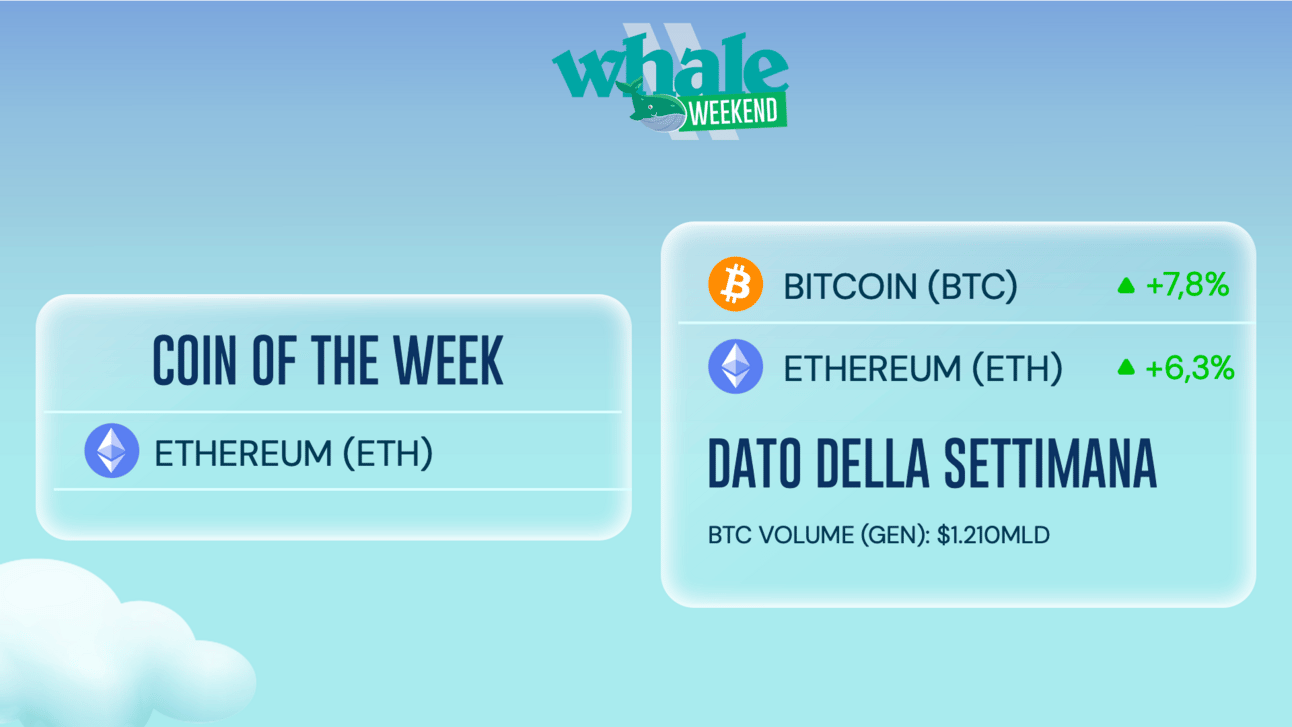 whale WEEKEND

COIN OF THE WEEK

ETHEREUM (ETH)

BITCOIN (BTC) +7,8%

ETHEREUM (ETH) +6,3%

DATO DELLA SETTIMANA

BTC VOLUME (GEN): $1.210MLD